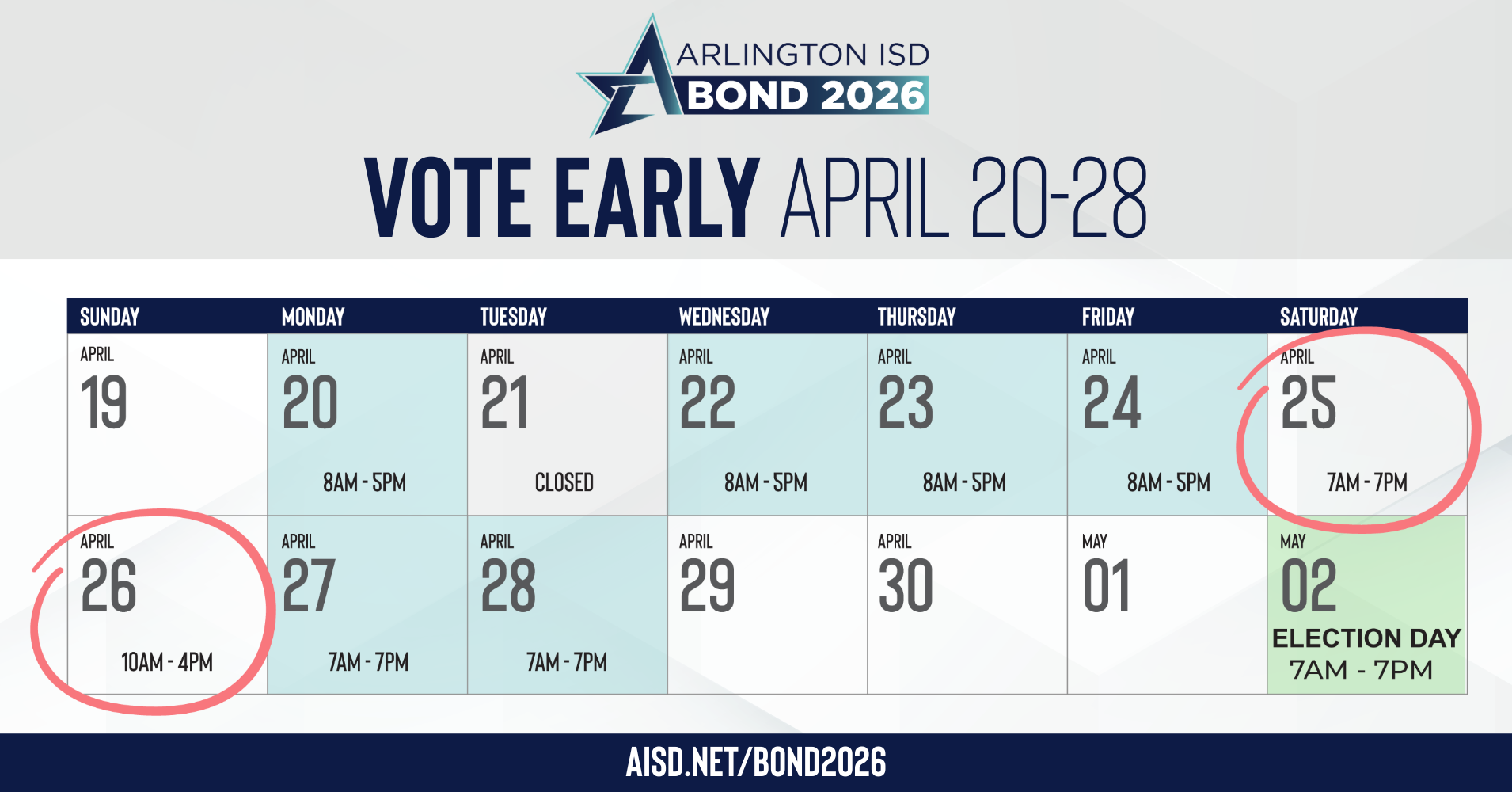 ARLINGTON ISD
BOND 2026

VOTE EARLY APRIL 20-28

| SUNDAY | MONDAY | TUESDAY | WEDNESDAY | THURSDAY | FRIDAY | SATURDAY |
|---|---|---|---|---|---|---|
| APRIL 19 | APRIL 20 8AM - 5PM | APRIL 21 CLOSED | APRIL 22 8AM - 5PM | APRIL 23 8AM - 5PM | APRIL 24 8AM - 5PM | APRIL 25 7AM - 7PM |
| APRIL 26 10AM - 4PM | APRIL 27 7AM - 7PM | APRIL 28 7AM - 7PM | APRIL 29 | APRIL 30 | MAY 01 | MAY 02 ELECTION DAY 7AM - 7PM |

AISD.NET/BOND2026